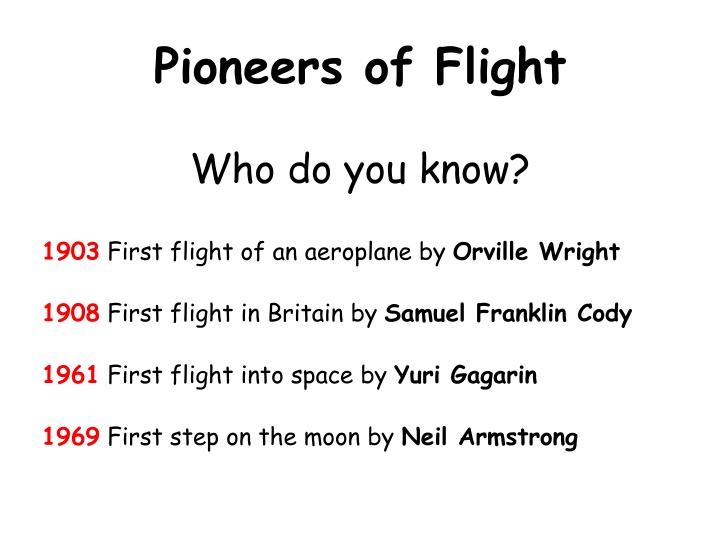 Pioneers of Flight

Who do you know?

1903 First flight of an aeroplane by Orville Wright

1908 First flight in Britain by Samuel Franklin Cody

1961 First flight into space by Yuri Gagarin

1969 First step on the moon by Neil Armstrong